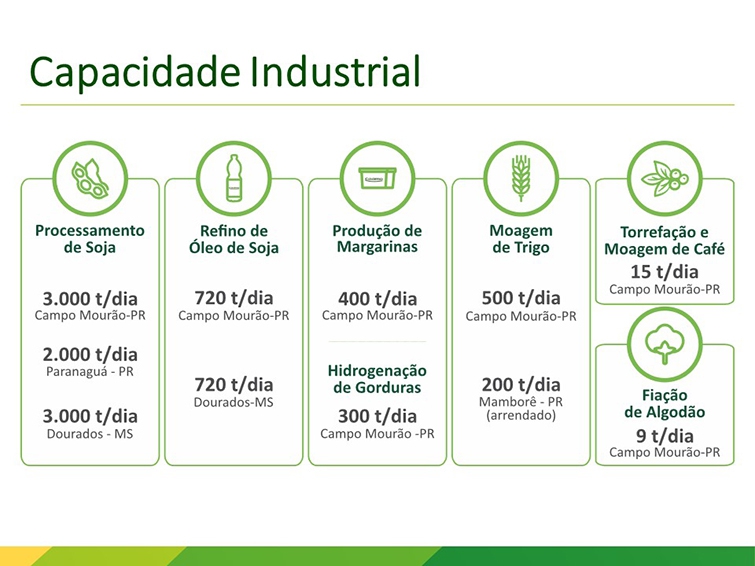 Capacidade Industrial

Processamento de Soja

3.000 t/dia
Campo Mourão-PR

2.000 t/dia
Paranaguá - PR

3.000 t/dia
Dourados - MS

Refino de Óleo de Soja

720 t/dia
Campo Mourão-PR

720 t/dia
Dourados-MS

Produção de Margarinas

400 t/dia
Campo Mourão-PR

Hidrogenação de Gorduras

300 t/dia
Campo Mourão -PR

Moagem de Trigo

500 t/dia
Campo Mourão-PR

200 t/dia
Mamborê - PR
(arrendado)

Torrefação e Moagem de Café
15 t/dia
Campo Mourão-PR

Fiação de Algodão
9 t/dia
Campo Mourão-PR